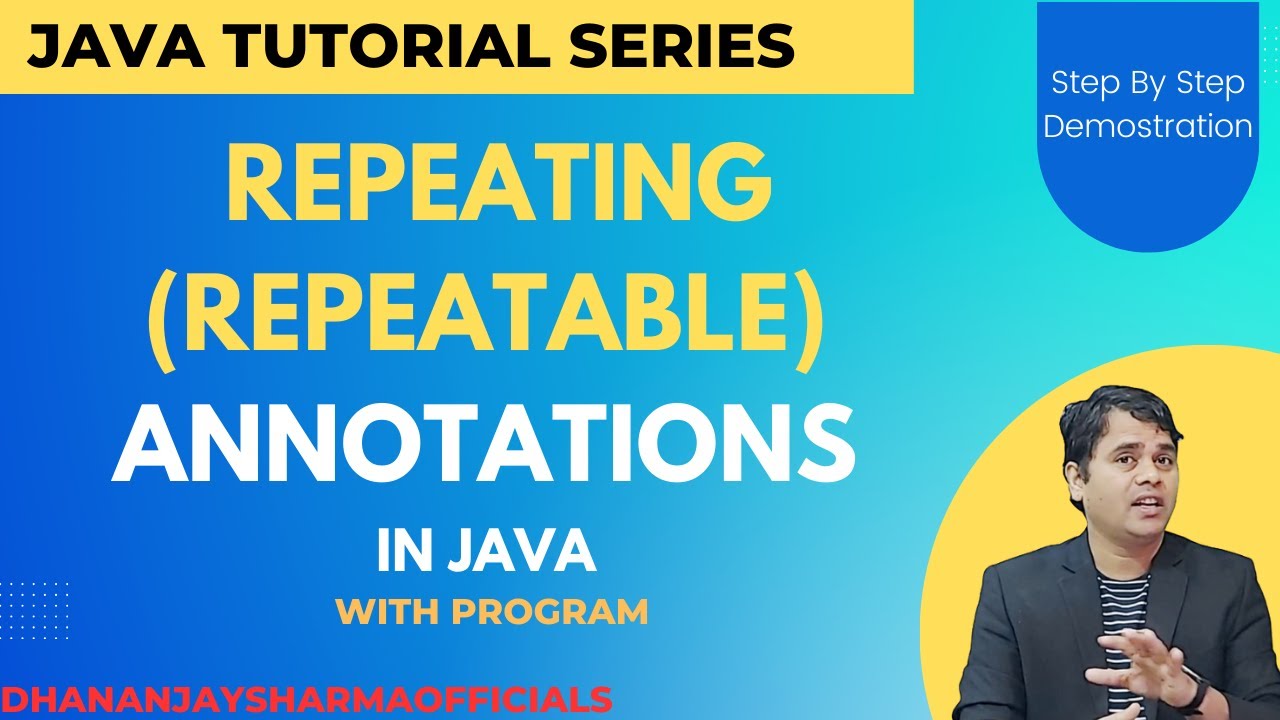 JAVA TUTORIAL SERIES

Step By Step Demostration

REPEATING (REPEATABLE) ANNOTATIONS

IN JAVA

WITH PROGRAM

DHANANJAYSHARMAOFFICIALS